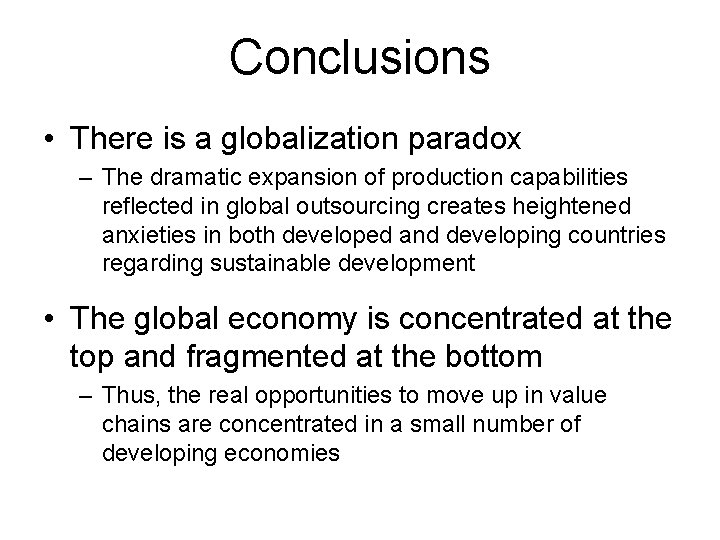 Conclusions

• There is a globalization paradox

– The dramatic expansion of production capabilities reflected in global outsourcing creates heightened anxieties in both developed and developing countries regarding sustainable development

• The global economy is concentrated at the top and fragmented at the bottom

– Thus, the real opportunities to move up in value chains are concentrated in a small number of developing economies